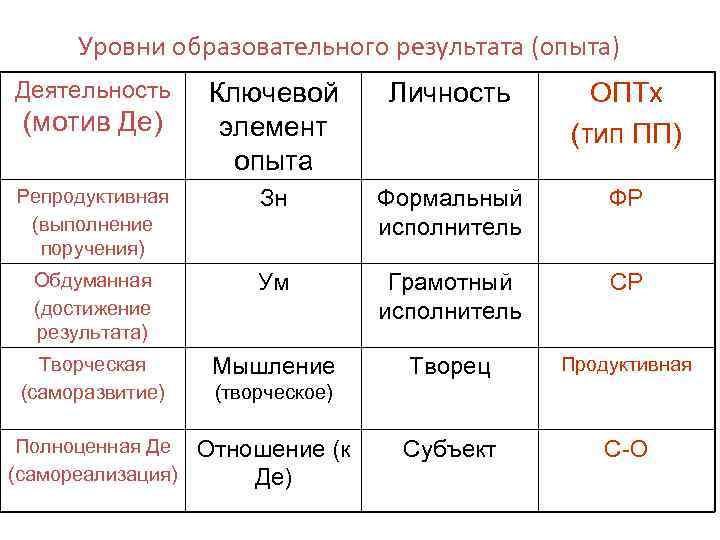 Уровни образовательного результата (опыта)

| Деятельность (мотив Де) | Ключевой элемент опыта | Личность | ОПТх (тип ПП) |
|---|---|---|---|
| Репродуктивная (выполнение поручения) | Зн | Формальный исполнитель | ФР |
| Обдуманная (достижение результата) | Ум | Грамотный исполнитель | СР |
| Творческая (саморазвитие) | Мышление (творческое) | Творец | Продуктивная |
| Полноценная Де (самореализация) | Отношение (к Де) | Субъект | С-О |